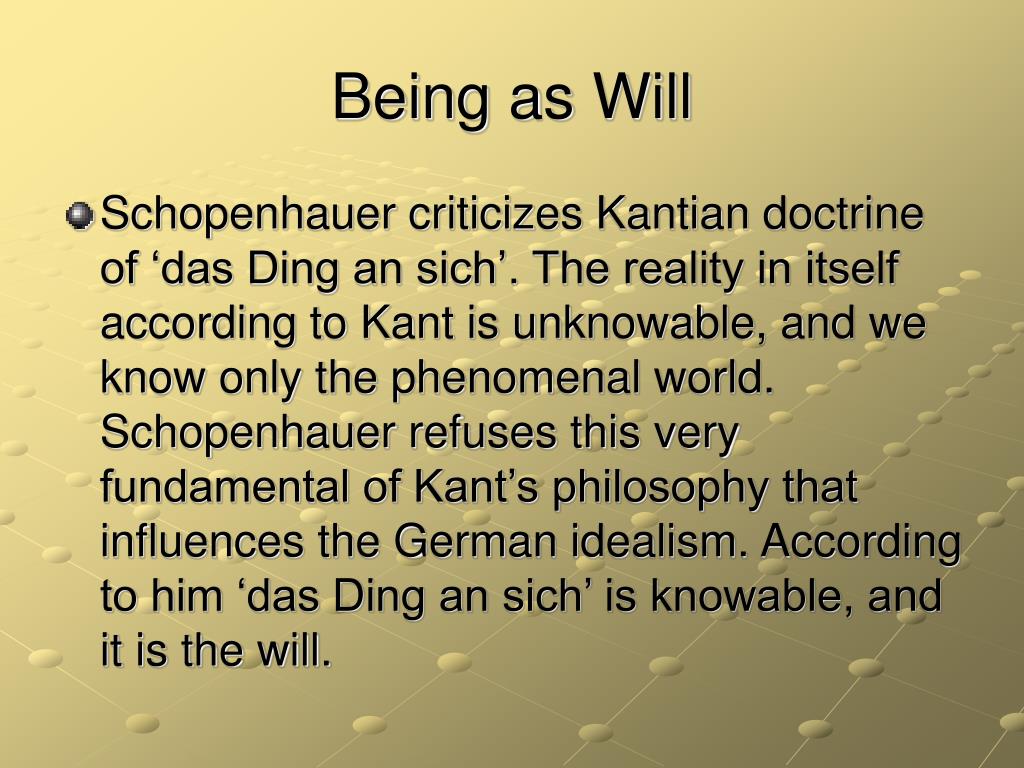 Being as Will

Schopenhauer criticizes Kantian doctrine of ‘das Ding an sich’. The reality in itself according to Kant is unknowable, and we know only the phenomenal world. Schopenhauer refuses this very fundamental of Kant’s philosophy that influences the German idealism. According to him ‘das Ding an sich’ is knowable, and it is the will.